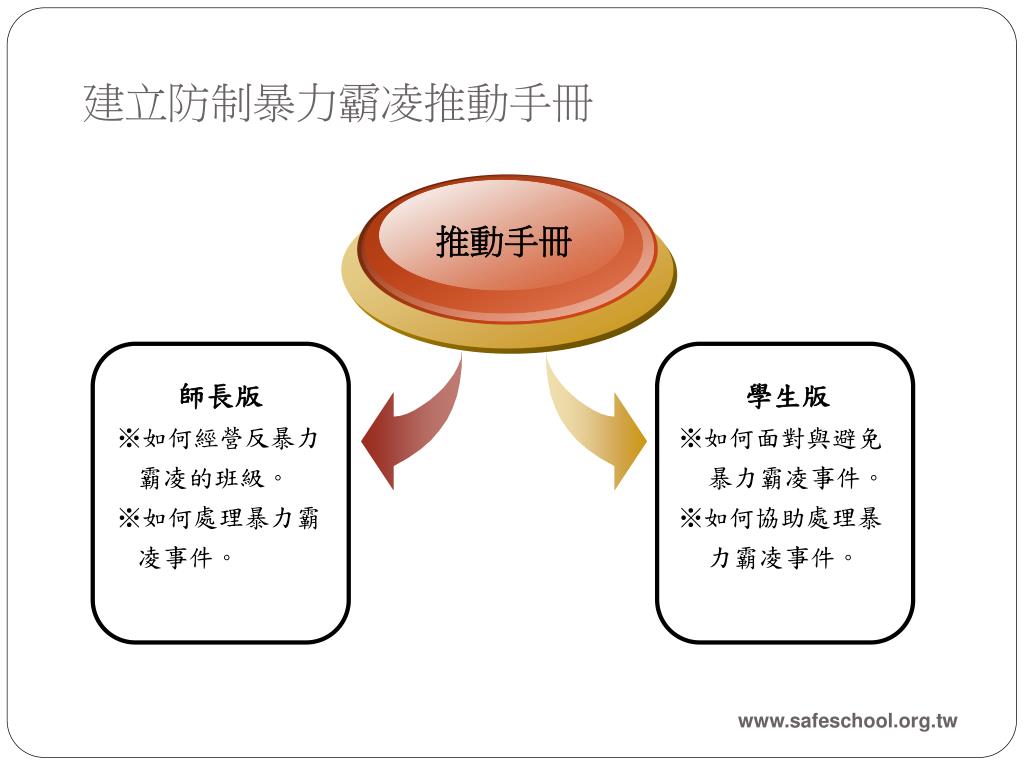 建立防制暴力霸凌推動手冊

推動手冊

師長版
※如何經營反暴力霸凌的班級。
※如何處理暴力霸凌事件。

學生版
※如何面對與避免暴力霸凌事件。
※如何協助處理暴力霸凌事件。

www.safeschool.org.tw